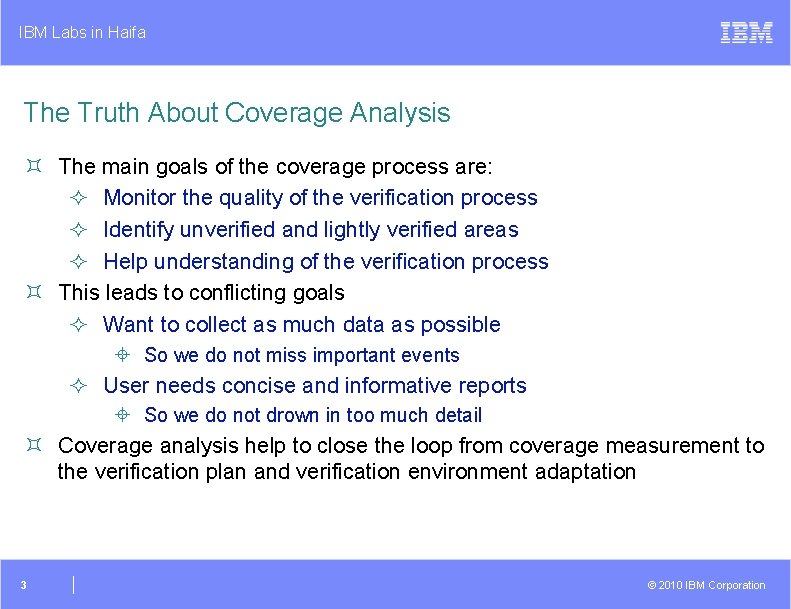 IBM Labs in Haifa

IBM

The Truth About Coverage Analysis

The main goals of the coverage process are:

Monitor the quality of the verification process

Identify unverified and lightly verified areas

Help understanding of the verification process

This leads to conflicting goals

Want to collect as much data as possible

So we do not miss important events

User needs concise and informative reports

So we do not drown in too much detail

Coverage analysis help to close the loop from coverage measurement to the verification plan and verification environment adaptation

3

© 2010 IBM Corporation